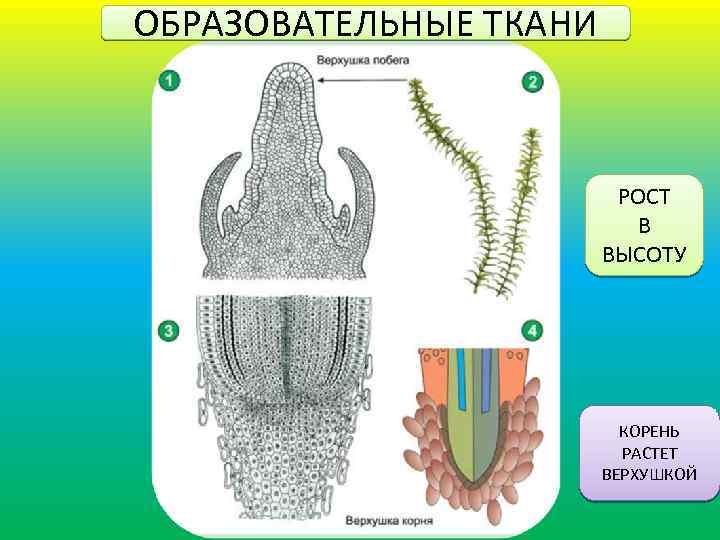 ОБРАЗОВАТЕЛЬНЫЕ ТКАНИ

1

Верхушка побега

2

РОСТ
В
ВЫСОТУ

3

4

КОРЕНЬ
РАСТЕТ
ВЕРХУШКОЙ

Верхушка корня